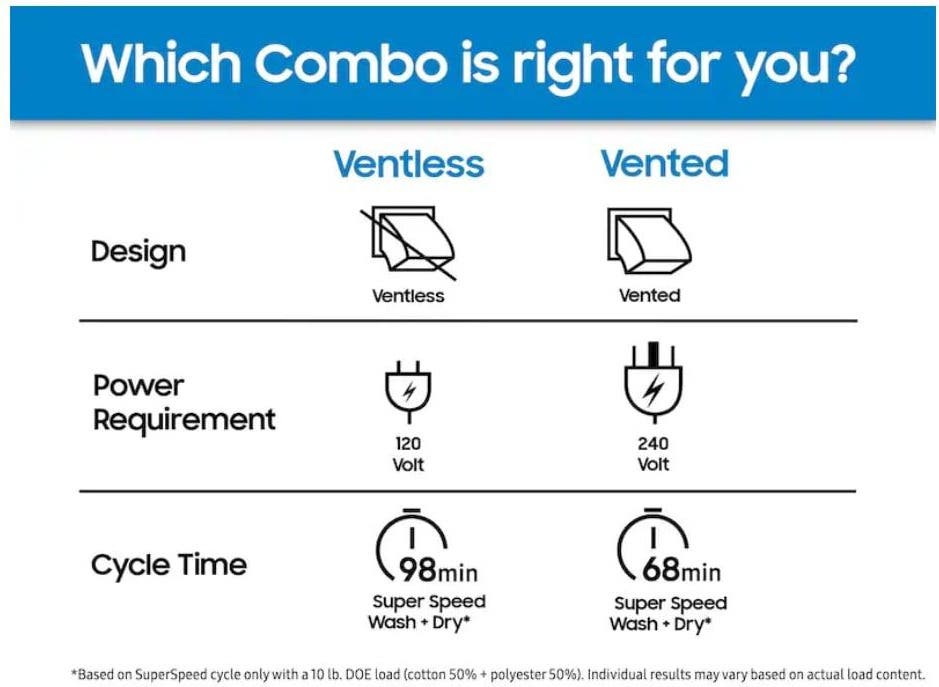 Which Combo is right for you?

| | Ventless | Vented |
|---|---|---|
| Design | Ventless | Vented |
| Power Requirement | 120 Volt | 240 Volt |
| Cycle Time | 98min Super Speed Wash + Dry* | 68min Super Speed Wash + Dry* |

*Based on SuperSpeed cycle only with a 10 lb. DOE load (cotton 50% + polyester 50%). Individual results may vary based on actual load content.